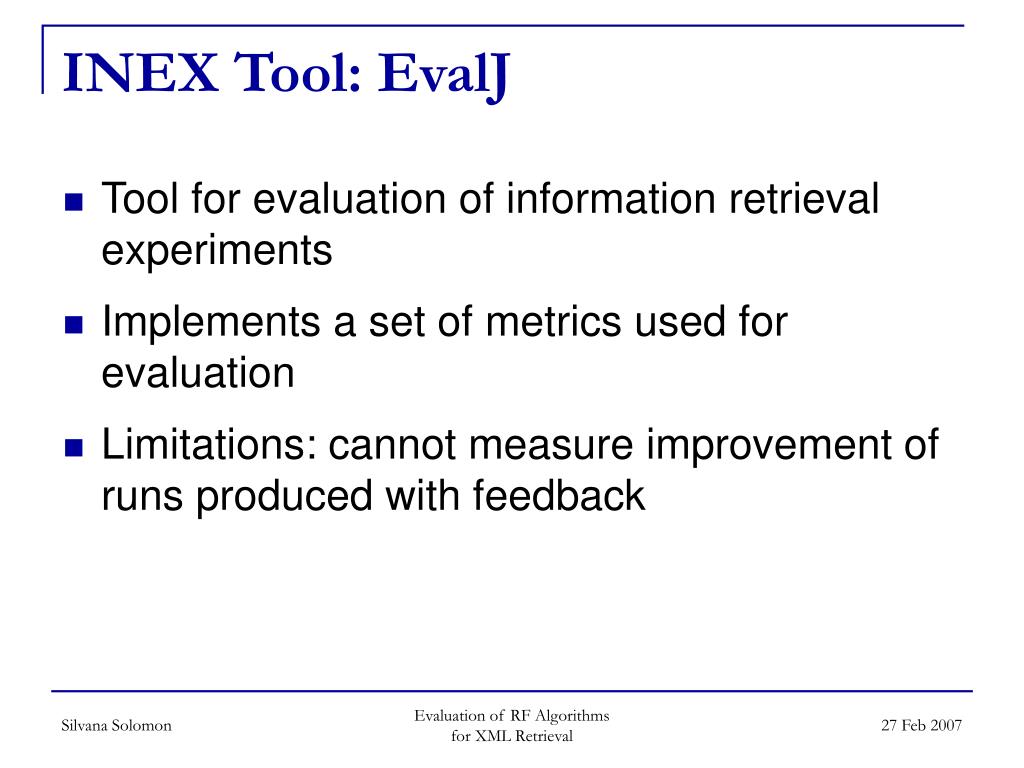 INEX Tool: EvalJ

Tool for evaluation of information retrieval experiments

Implements a set of metrics used for evaluation

Limitations: cannot measure improvement of runs produced with feedback

Silvana Solomon

Evaluation of RF Algorithms for XML Retrieval

27 Feb 2007